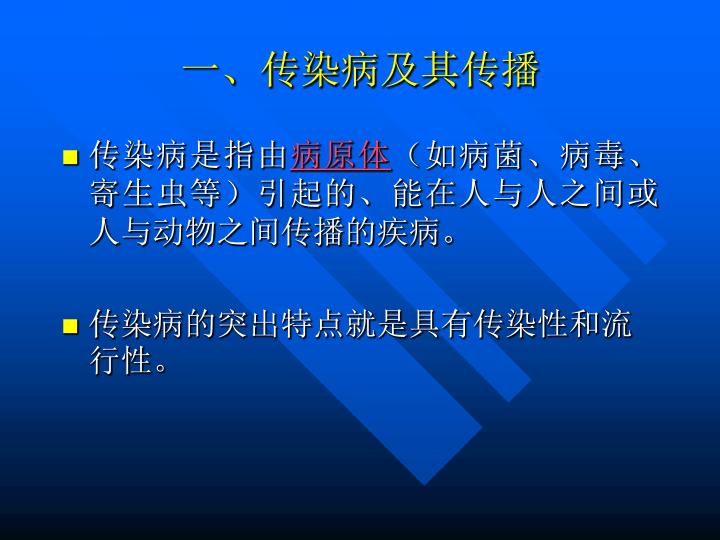 一、传染病及其传播

■ 传染病是指由病原体（如病菌、病毒、寄生虫等）引起的、能在人与人之间或人与动物之间传播的疾病。

■ 传染病的突出特点就是具有传染性和流行性。